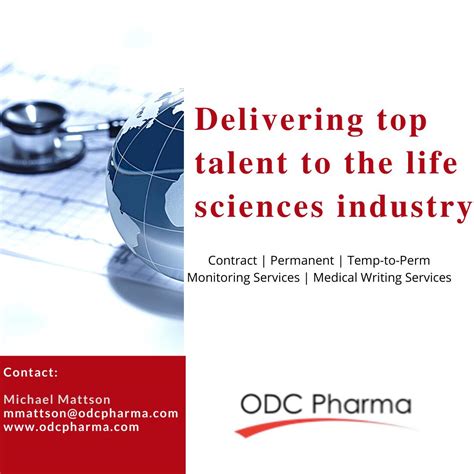 Delivering top talent to the life sciences industry

Contract | Permanent | Temp-to-Perm
Monitoring Services | Medical Writing Services

Contact:

Michael Mattson
mmattson@odcpharma.com
www.odcpharma.com

ODC Pharma